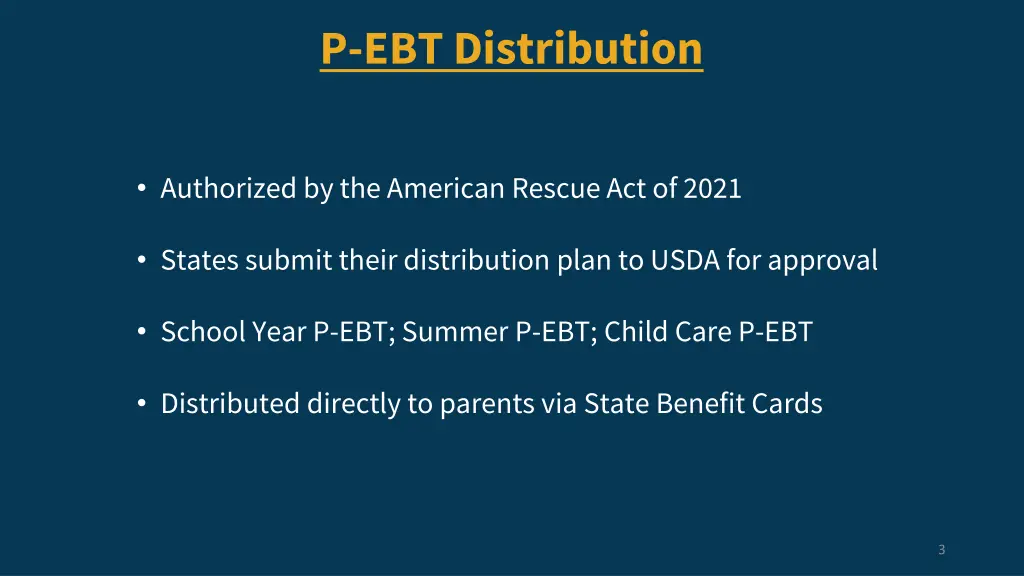 P-EBT Distribution

• Authorized by the American Rescue Act of 2021

• States submit their distribution plan to USDA for approval

• School Year P-EBT; Summer P-EBT; Child Care P-EBT

• Distributed directly to parents via State Benefit Cards

3